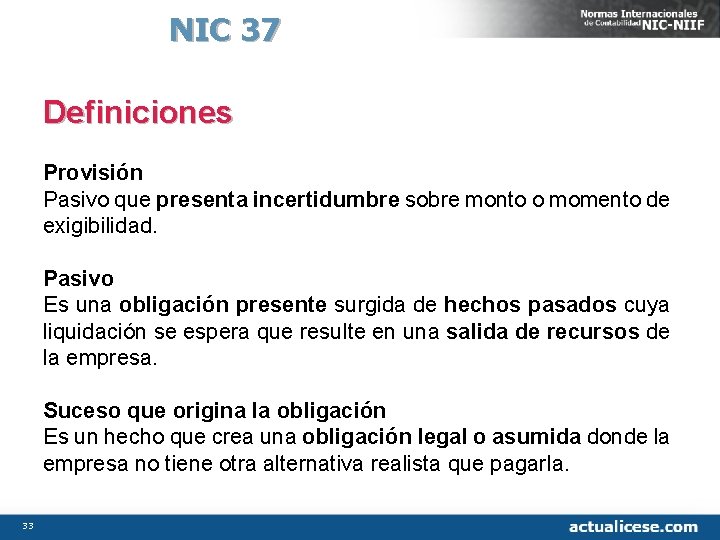 NIC 37

Normas Internacionales de Contabilidad NIC-NIIF

Definiciones

Provisión
Pasivo que presenta incertidumbre sobre monto o momento de exigibilidad.

Pasivo
Es una obligación presente surgida de hechos pasados cuya liquidación se espera que resulte en una salida de recursos de la empresa.

Suceso que origina la obligación
Es un hecho que crea una obligación legal o asumida donde la empresa no tiene otra alternativa realista que pagarla.

33

actualicese.com